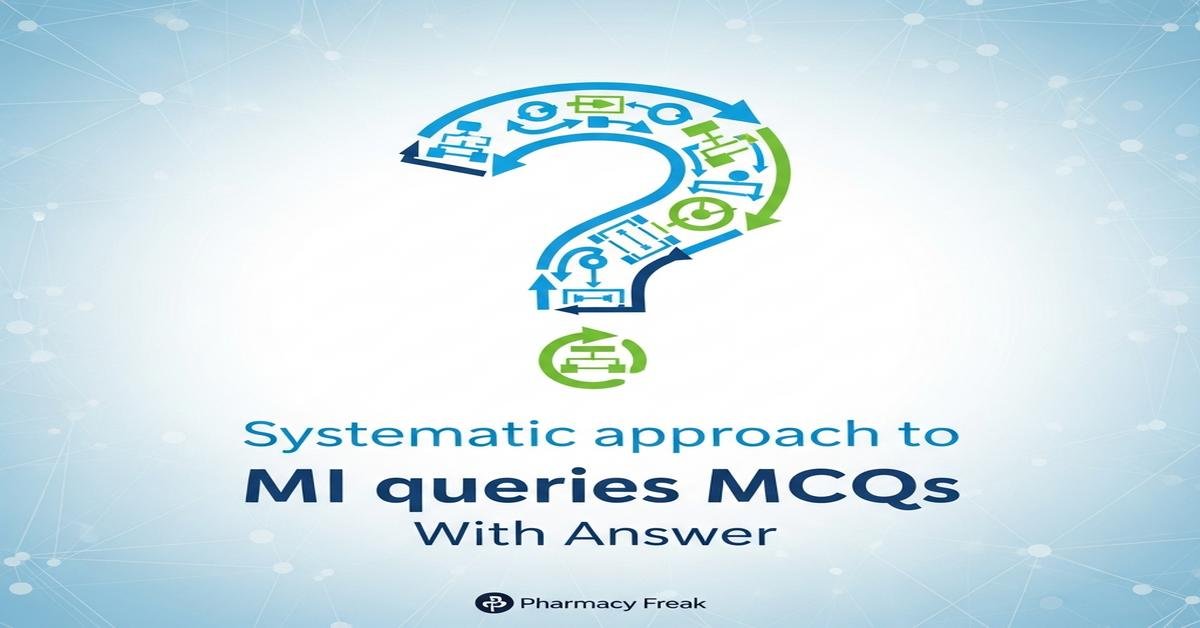 Systematic approach to
MI queries MCQs
With Answer

Pharmacy Freak